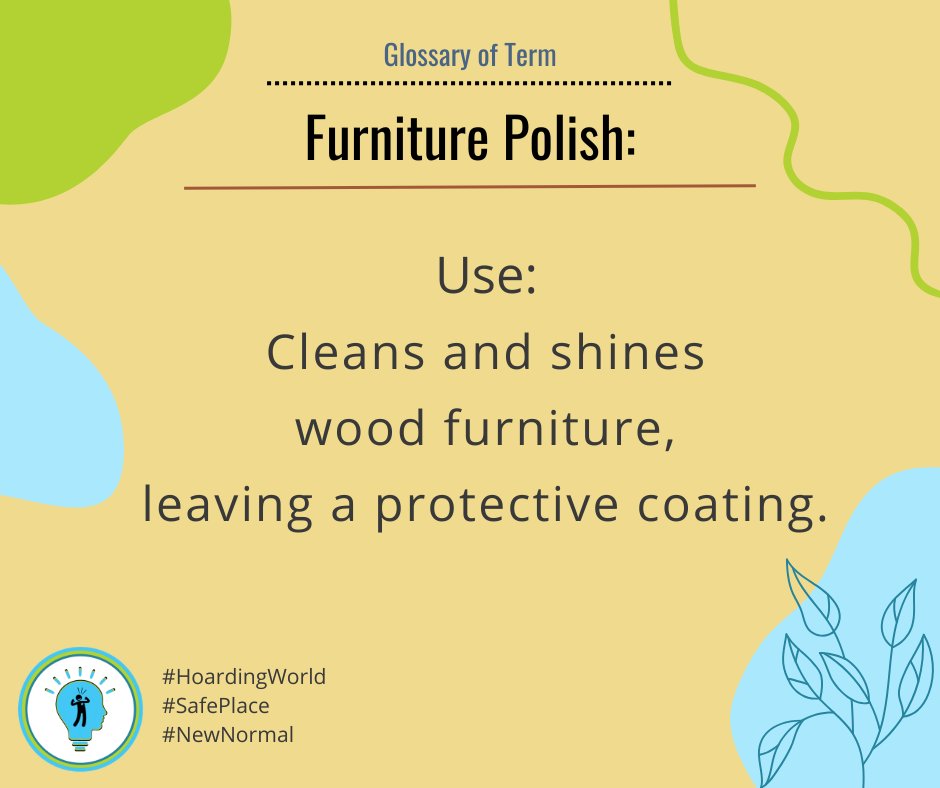 Glossary of Term

Furniture Polish:

Use:
Cleans and shines wood furniture, leaving a protective coating.

#HoardingWorld
#SafePlace
#NewNormal